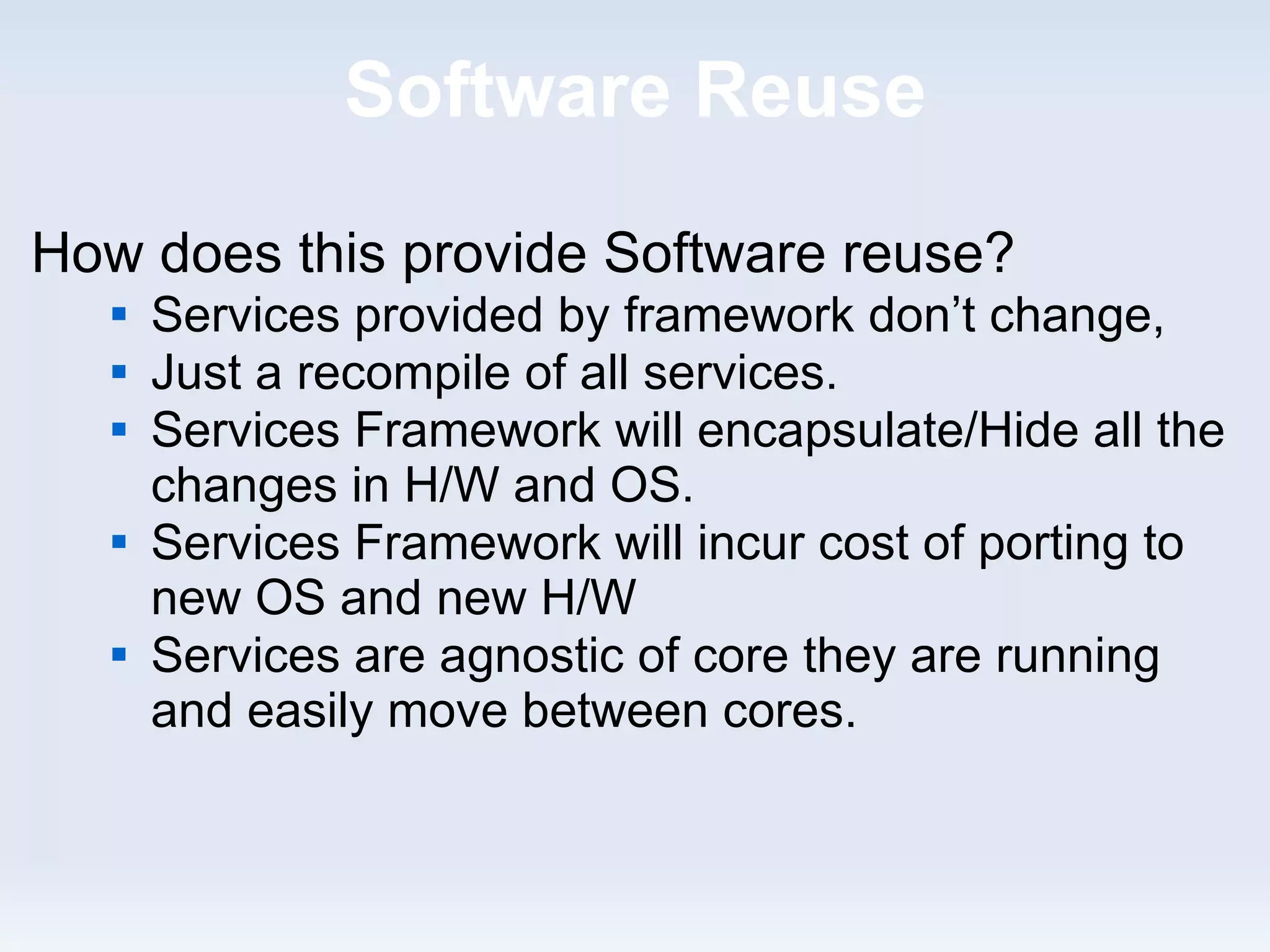 Software Reuse

How does this provide Software reuse?

- Services provided by framework don’t change,
- Just a recompile of all services.
- Services Framework will encapsulate/Hide all the changes in H/W and OS.
- Services Framework will incur cost of porting to new OS and new H/W
- Services are agnostic of core they are running and easily move between cores.